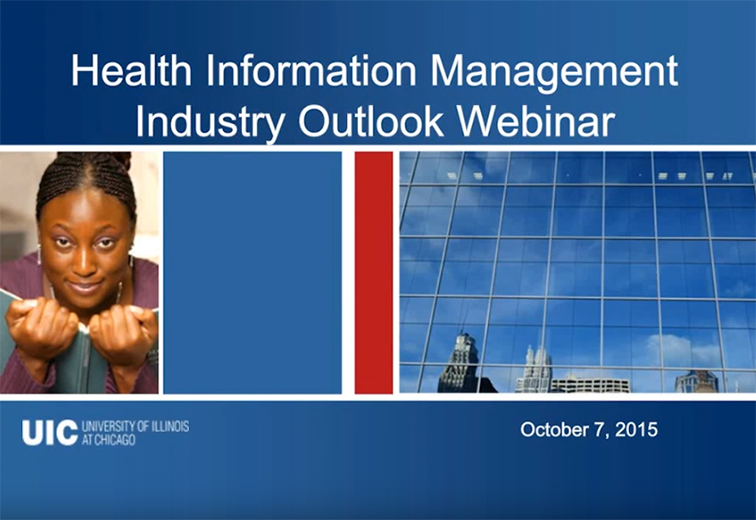 Health Information Management Industry Outlook Webinar

UIC UNIVERSITY OF ILLINOIS AT CHICAGO

October 7, 2015